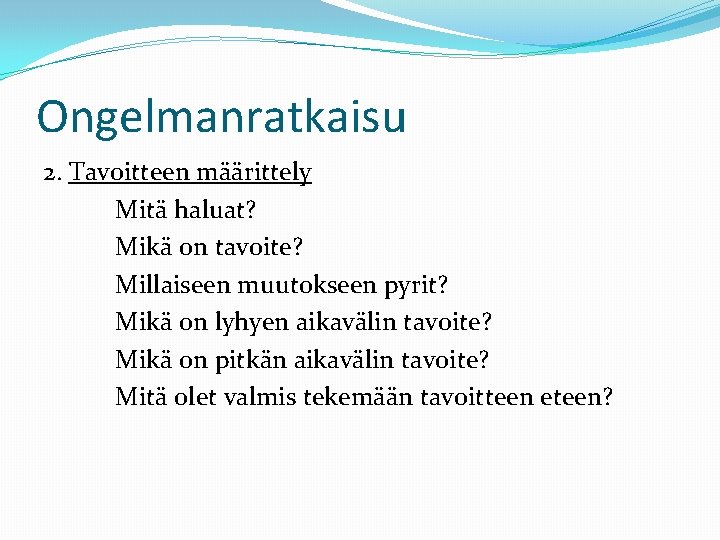 Ongelmanratkaisu

2. Tavoitteen määrittely

Mitä haluat?

Mikä on tavoite?

Millaiseen muutokseen pyrit?

Mikä on lyhyen aikavälin tavoite?

Mikä on pitkän aikavälin tavoite?

Mitä olet valmis tekemään tavoitteen eteen?